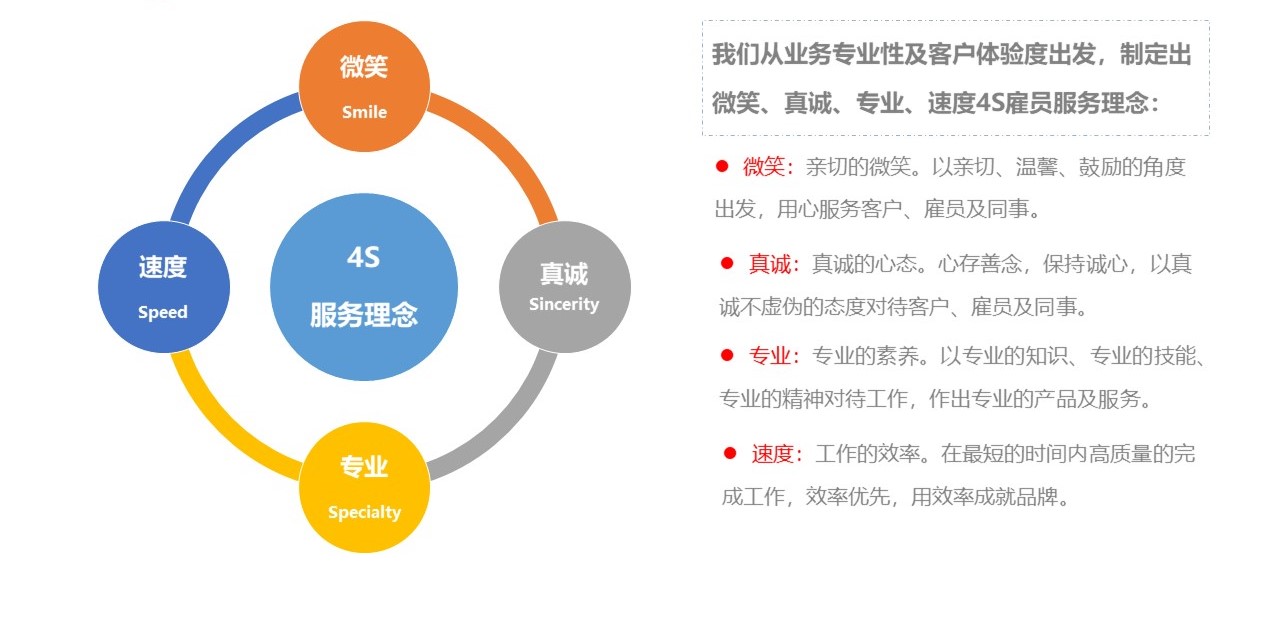 微笑
Smile

速度
Speed

4S
服务理念

真诚
Sincerity

专业
Specialty

我们从业务专业性及客户体验度出发，制定出微笑、真诚、专业、速度4S雇员服务理念：

● 微笑：亲切的微笑。以亲切、温馨、鼓励的角度出发，用心服务客户、雇员及同事。

● 真诚：真诚的心态。心存善念，保持诚心，以真诚不虚伪的态度对待客户、雇员及同事。

● 专业：专业的素养。以专业的知识、专业的技能、专业的精神对待工作，作出专业的产品及服务。

● 速度：工作的效率。在最短的时间内高质量的完成工作，效率优先，用效率成就品牌。